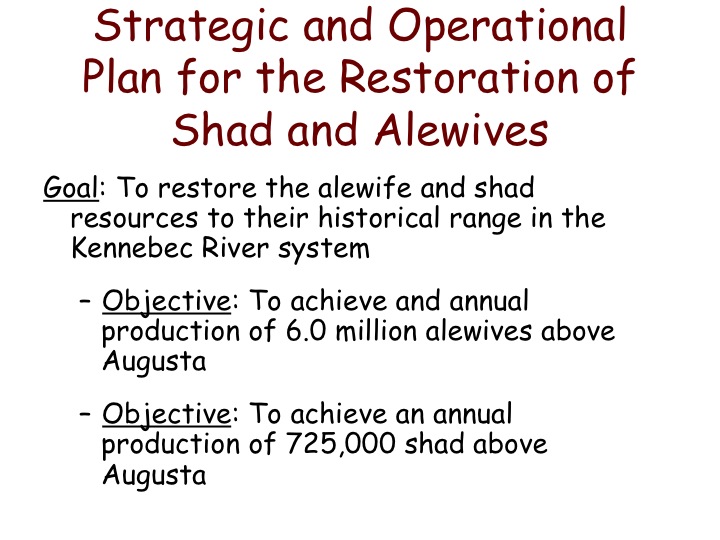 Strategic and Operational Plan for the Restoration of Shad and Alewives

Goal: To restore the alewife and shad resources to their historical range in the Kennebec River system

– Objective: To achieve and annual production of 6.0 million alewives above Augusta

– Objective: To achieve an annual production of 725,000 shad above Augusta